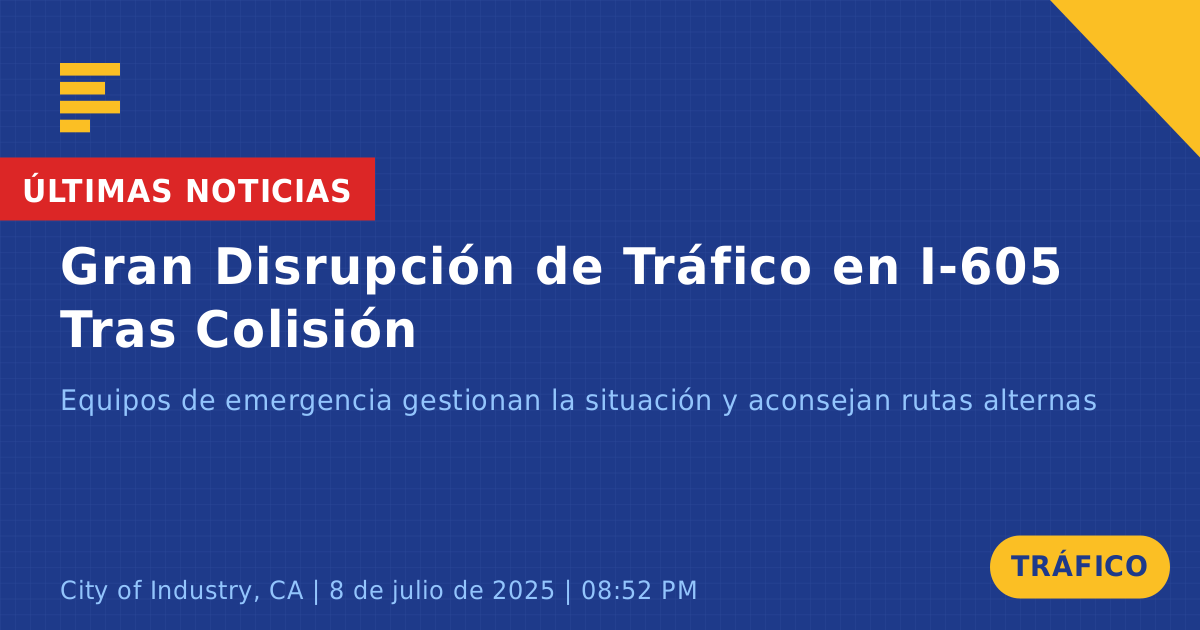 ÚLTIMAS NOTICIAS

Gran Disrupción de Tráfico en I-605 Tras Colisión

Equipos de emergencia gestionan la situación y aconsejan rutas alternas

City of Industry, CA | 8 de julio de 2025 | 08:52 PM

TRÁFICO